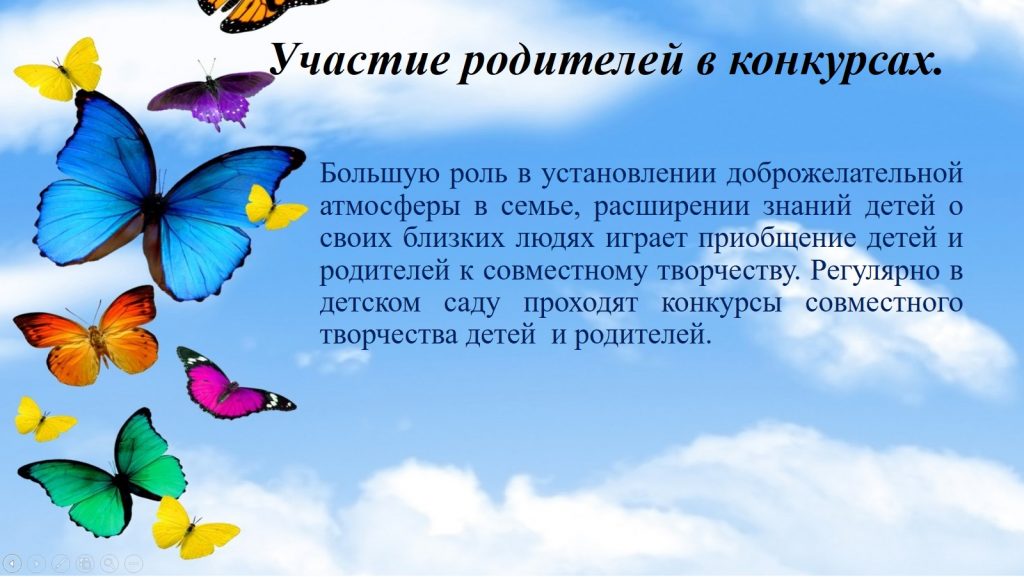 Участие родителей в конкурсах.

Большую роль в установлении доброжелательной атмосферы в семье, расширении знаний детей о своих близких людях играет приобщение детей и родителей к совместному творчеству. Регулярно в детском саду проходят конкурсы совместного творчества детей  и родителей.